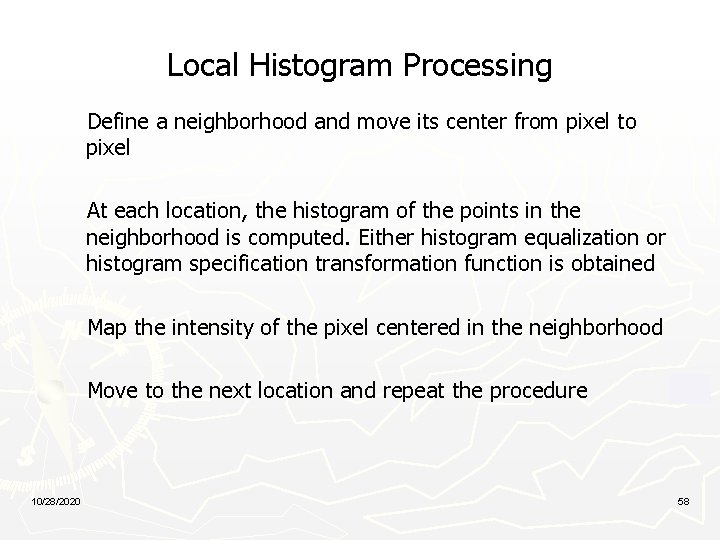 Local Histogram Processing

Define a neighborhood and move its center from pixel to pixel

At each location, the histogram of the points in the neighborhood is computed. Either histogram equalization or histogram specification transformation function is obtained

Map the intensity of the pixel centered in the neighborhood

Move to the next location and repeat the procedure

10/28/2020

58